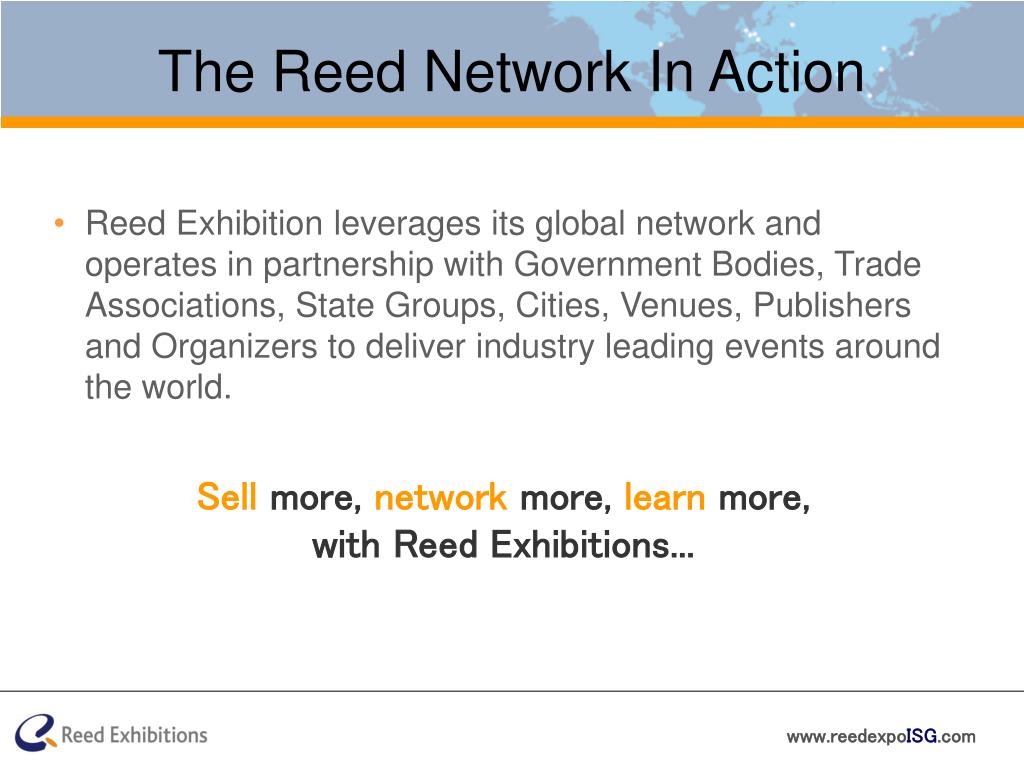 The Reed Network In Action

• Reed Exhibition leverages its global network and operates in partnership with Government Bodies, Trade Associations, State Groups, Cities, Venues, Publishers and Organizers to deliver industry leading events around the world.

Sell more, network more, learn more,
with Reed Exhibitions…

Reed Exhibitions

www.reedexpoISG.com